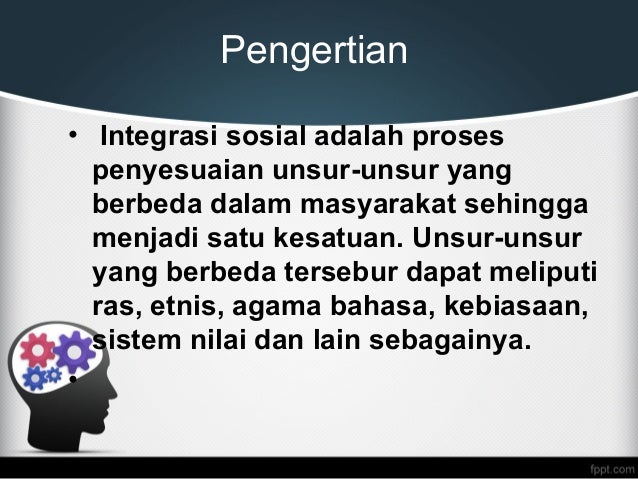 Pengertian

• Integrasi sosial adalah proses penyesuaian unsur-unsur yang berbeda dalam masyarakat sehingga menjadi satu kesatuan. Unsur-unsur yang berbeda tersebur dapat meliputi ras, etnis, agama bahasa, kebiasaan, sistem nilai dan lain sebagainya.

•

fppt.com